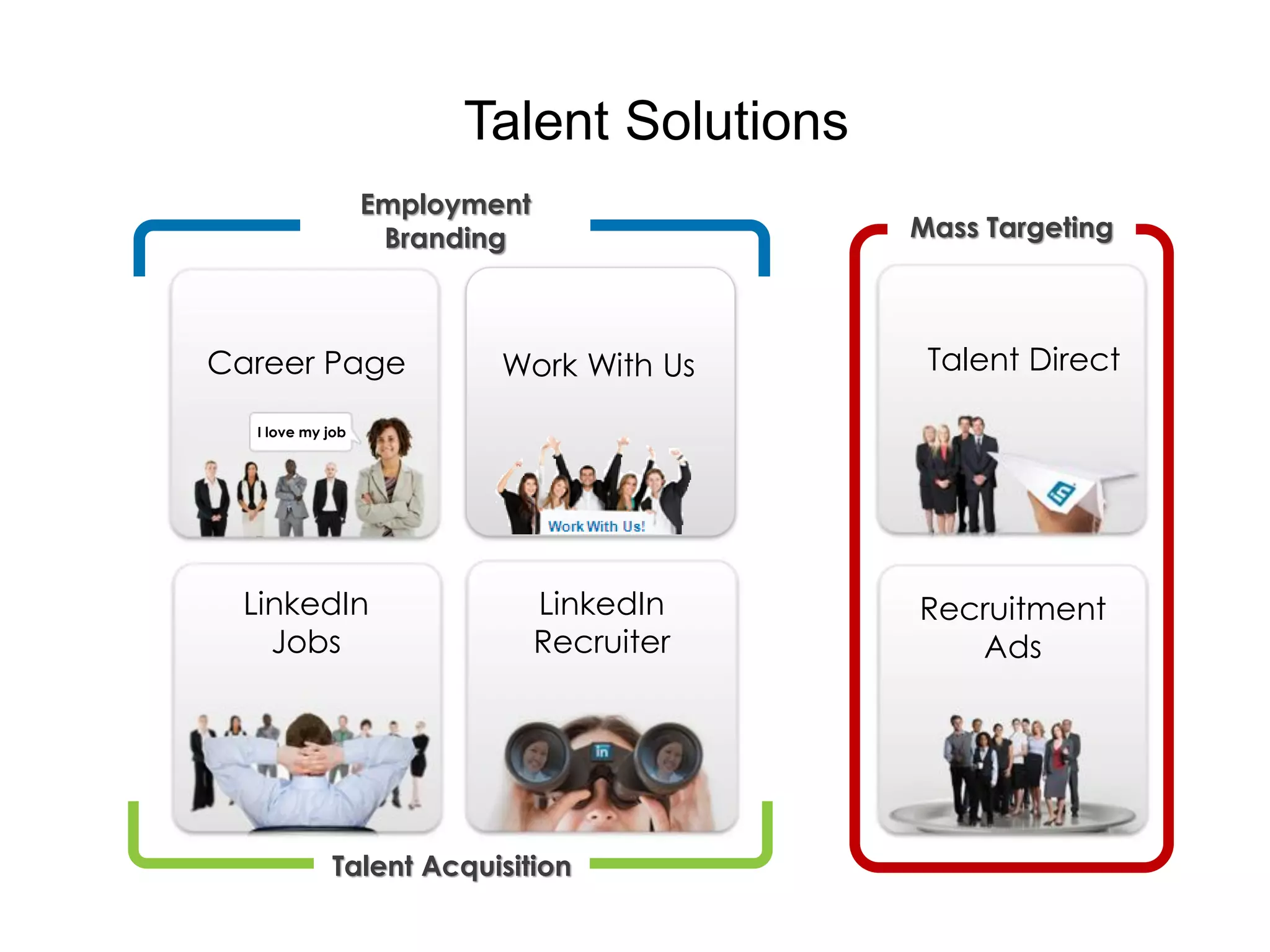 Talent Solutions

Employment Branding

Career Page

I love my job

Work With Us

Work With Us!

LinkedIn Jobs

LinkedIn Recruiter

in

Talent Acquisition

Mass Targeting

Talent Direct

in

Recruitment Ads